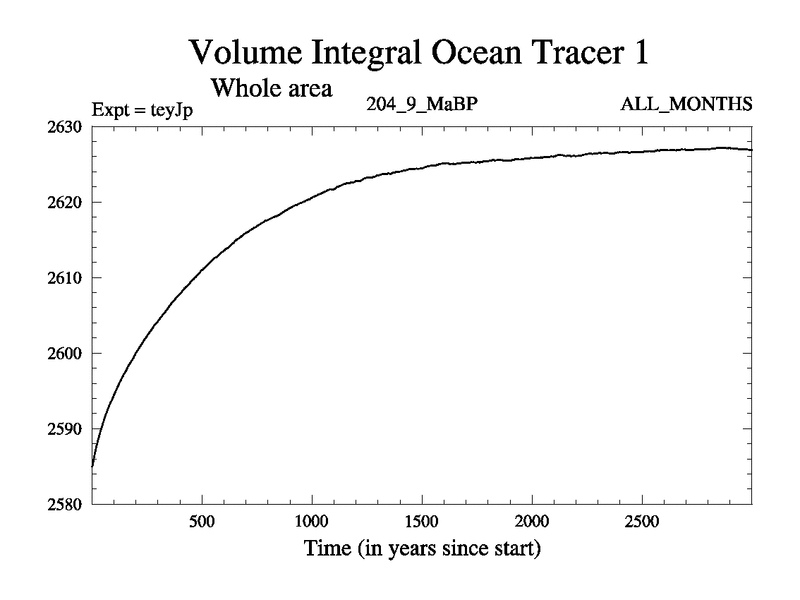 Volume Integral Ocean Tracer 1
Whole area
Expt = teyJp
204_9_MaBP
ALL_MONTHS

2630
2620
2610
2600
2590
2580

500
1000
1500
2000
2500

Time (in years since start)